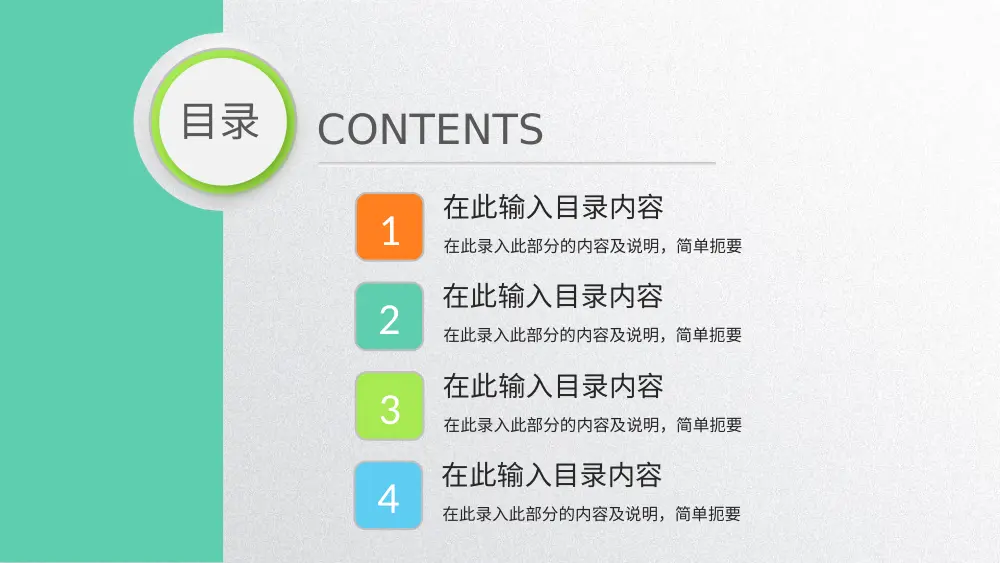 目录

CONTENTS

1
在此输入目录内容
在此录入此部分的内容及说明，简单扼要

2
在此输入目录内容
在此录入此部分的内容及说明，简单扼要

3
在此输入目录内容
在此录入此部分的内容及说明，简单扼要

4
在此输入目录内容
在此录入此部分的内容及说明，简单扼要